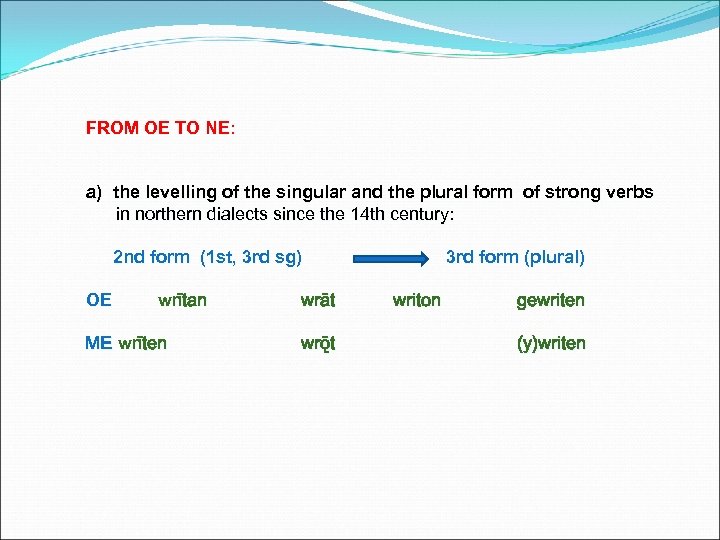 FROM OE TO NE:

a) the levelling of the singular and the plural form of strong verbs in northern dialects since the 14th century:

2nd form (1st, 3rd sg) 3rd form (plural)

OE wrītan wrāt writon gewriten

ME wrīten wrǭt (y)writen